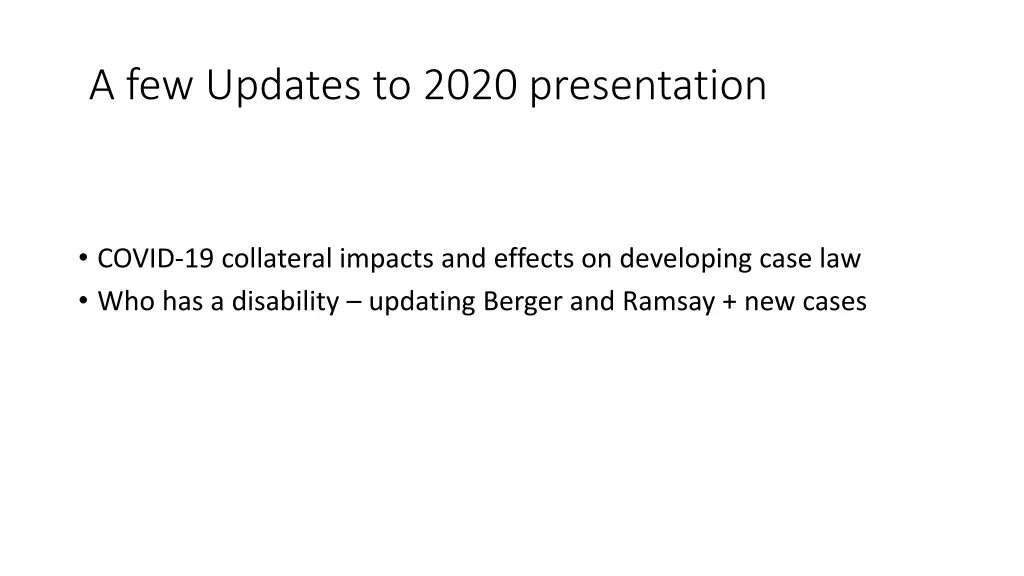 A few Updates to 2020 presentation

• COVID-19 collateral impacts and effects on developing case law
• Who has a disability – updating Berger and Ramsay + new cases